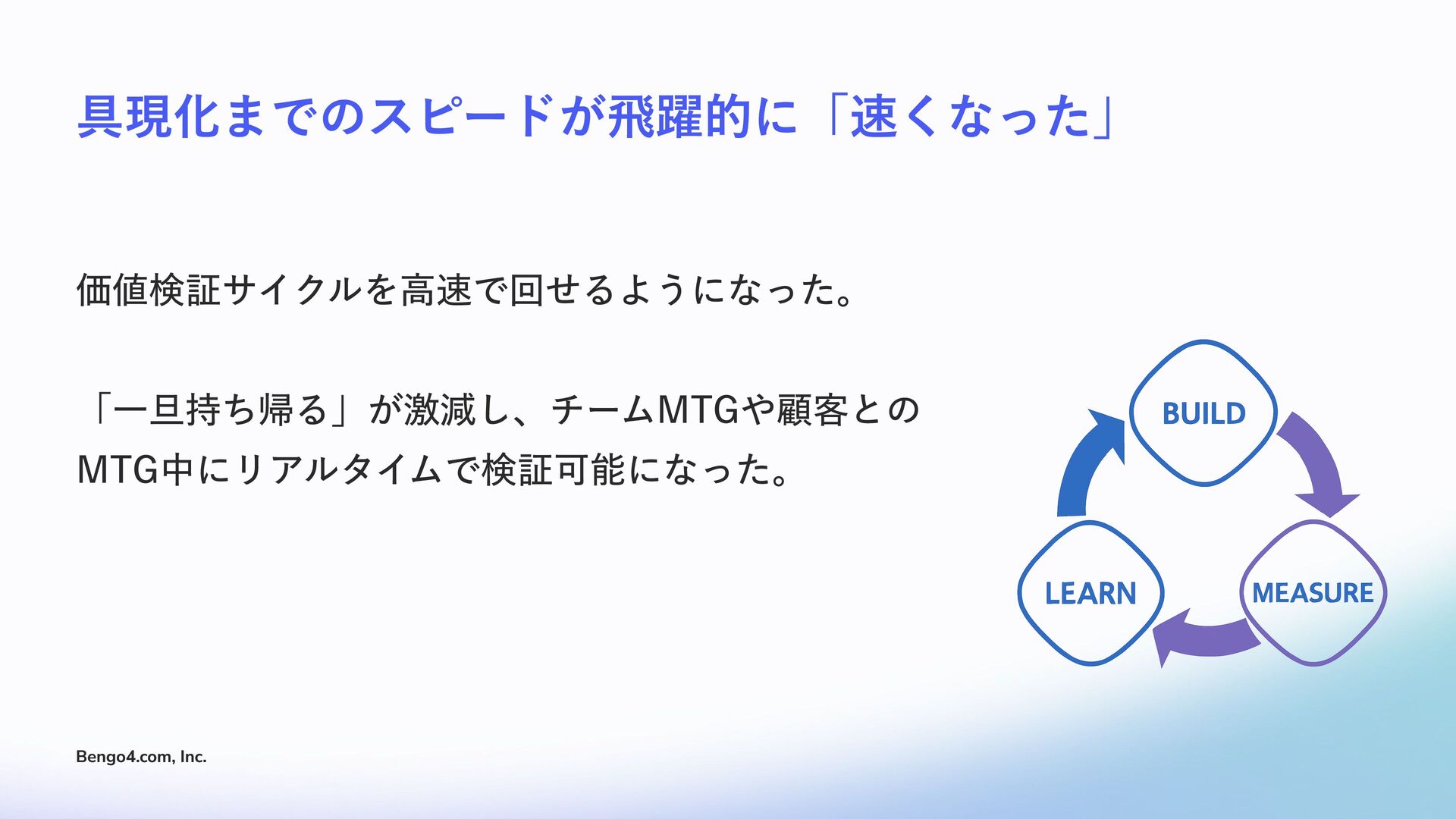 具現化までのスピードが飛躍的に「速くなった」

価値検証サイクルを高速で回せるようになった。

「一旦持ち帰る」が激減し、チームMTGや顧客とのMTG中にリアルタイムで検証可能になった。

BUILD

MEASURE

LEARN

Bengo4.com, Inc.